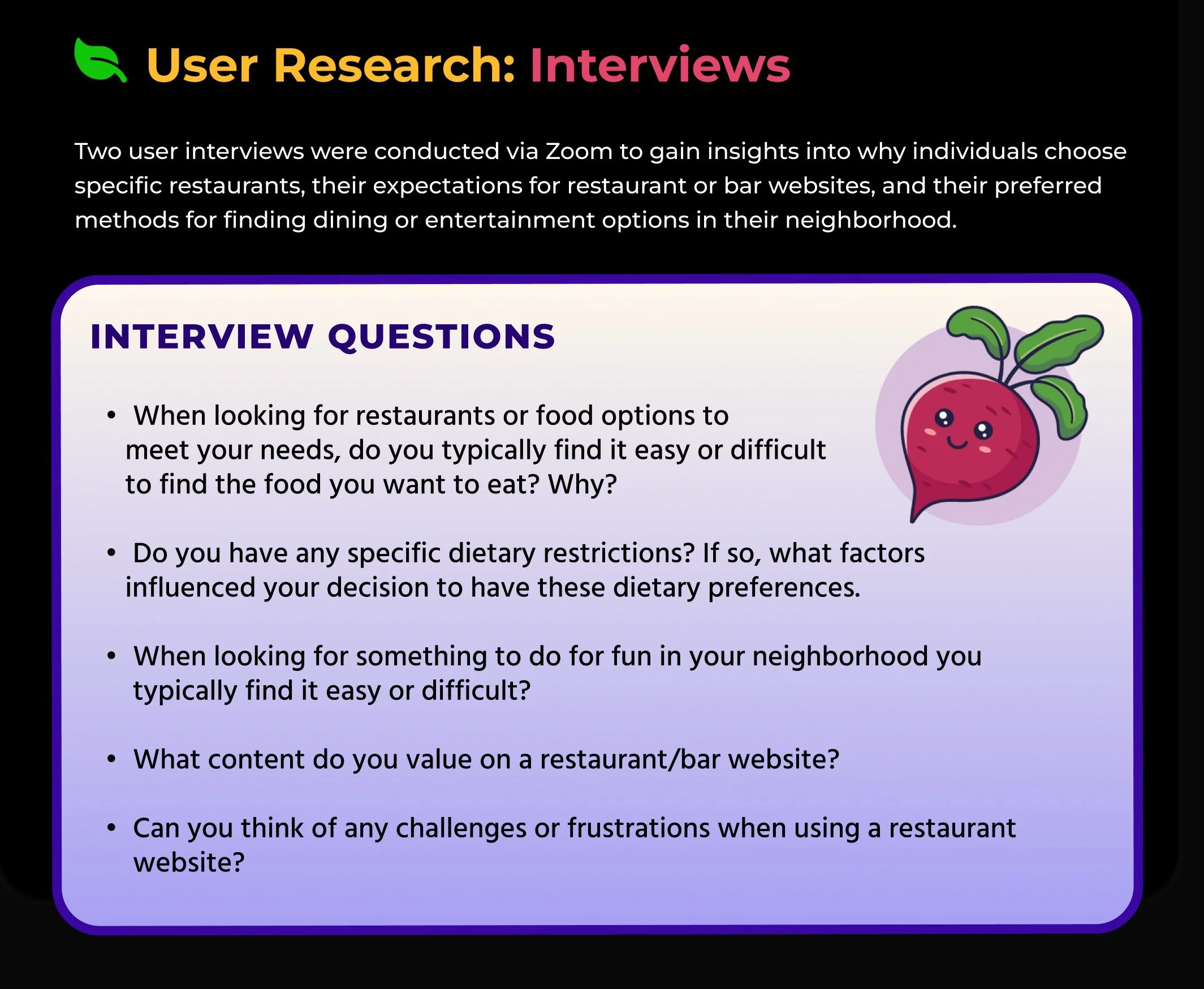 User Research: Interviews

Two user interviews were conducted via Zoom to gain insights into why individuals choose specific restaurants, their expectations for restaurant or bar websites, and their preferred methods for finding dining or entertainment options in their neighborhood.

INTERVIEW QUESTIONS

• When looking for restaurants or food options to meet your needs, do you typically find it easy or difficult to find the food you want to eat? Why?

• Do you have any specific dietary restrictions? If so, what factors influenced your decision to have these dietary preferences.

• When looking for something to do for fun in your neighborhood you typically find it easy or difficult?

• What content do you value on a restaurant/bar website?

• Can you think of any challenges or frustrations when using a restaurant website?